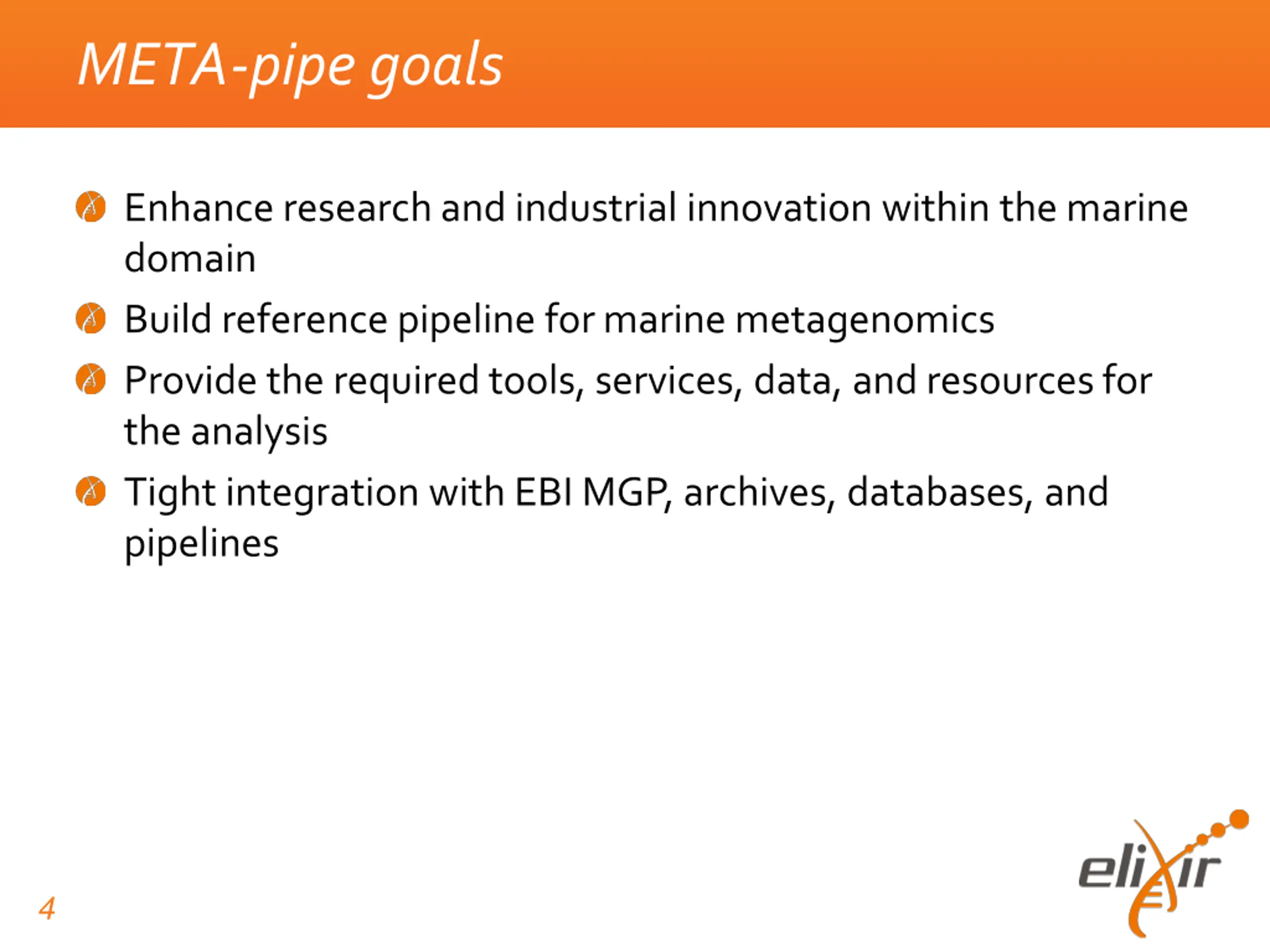 META-pipe goals

Enhance research and industrial innovation within the marine domain

Build reference pipeline for marine metagenomics

Provide the required tools, services, data, and resources for the analysis

Tight integration with EBI MGP, archives, databases, and pipelines

4

elixir